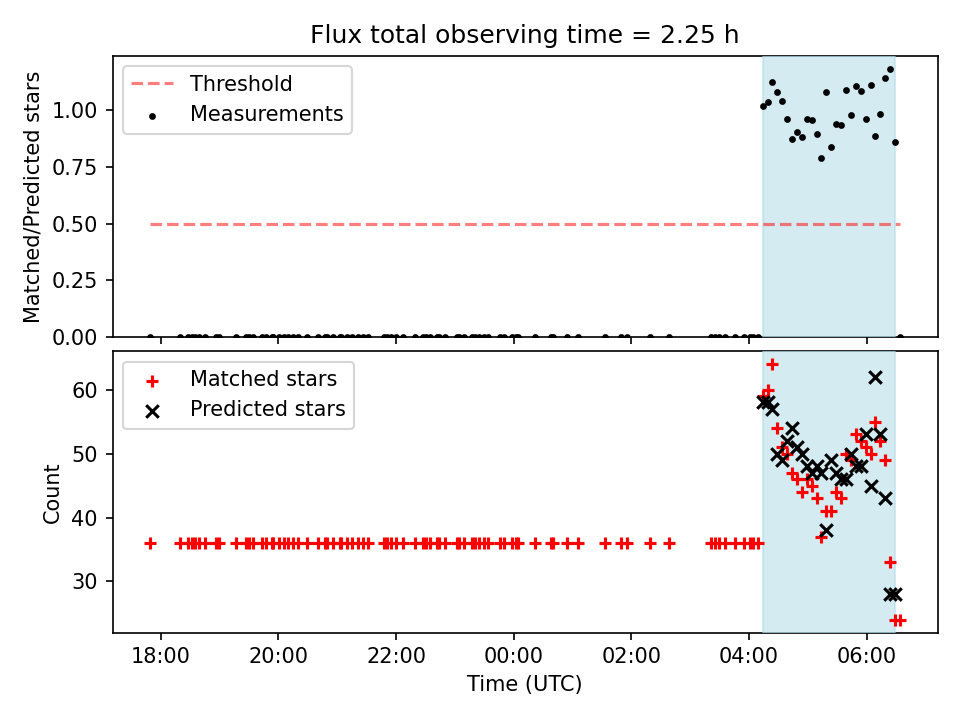 Flux total observing time = 2.25 h

Threshold
Measurements

Matched/Predicted stars

1.00
0.75
0.50
0.25
0.00

Matched stars
Predicted stars

Count

60
50
40
30

18:00
20:00
22:00
00:00
02:00
04:00
06:00

Time (UTC)